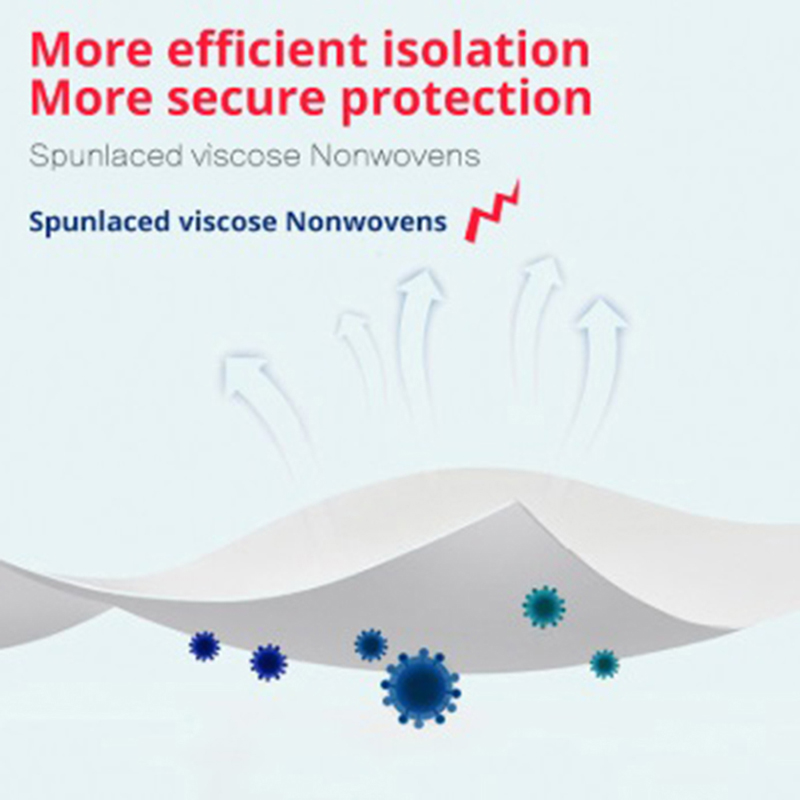 More efficient isolation
More secure protection

Spunlaced viscose Nonwovens

Spunlaced viscose Nonwovens